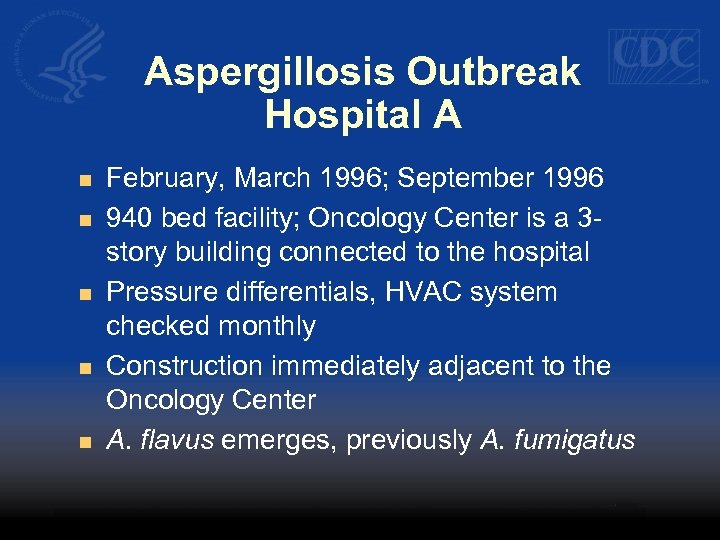 CDC

Aspergillosis Outbreak Hospital A

- February, March 1996; September 1996
- 940 bed facility; Oncology Center is a 3-story building connected to the hospital
- Pressure differentials, HVAC system checked monthly
- Construction immediately adjacent to the Oncology Center
- A. flavus emerges, previously A. fumigatus